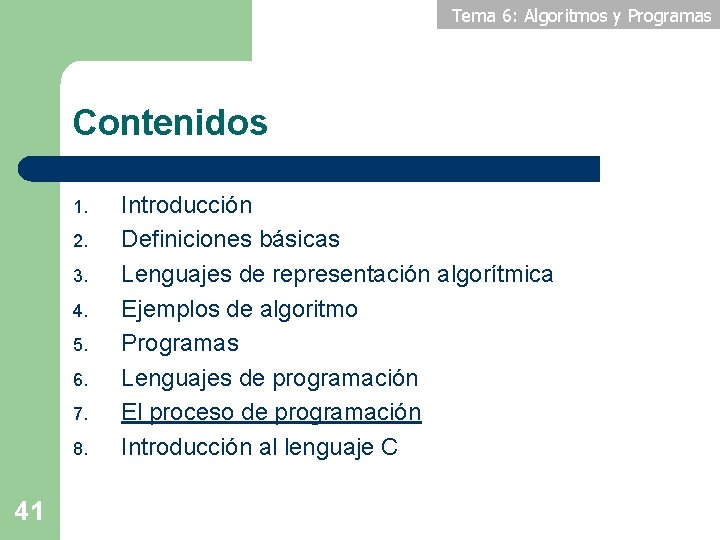 Tema 6: Algoritmos y Programas

Contenidos

1. Introducción
2. Definiciones básicas
3. Lenguajes de representación algorítmica
4. Ejemplos de algoritmo
5. Programas
6. Lenguajes de programación
7. El proceso de programación
8. Introducción al lenguaje C

41